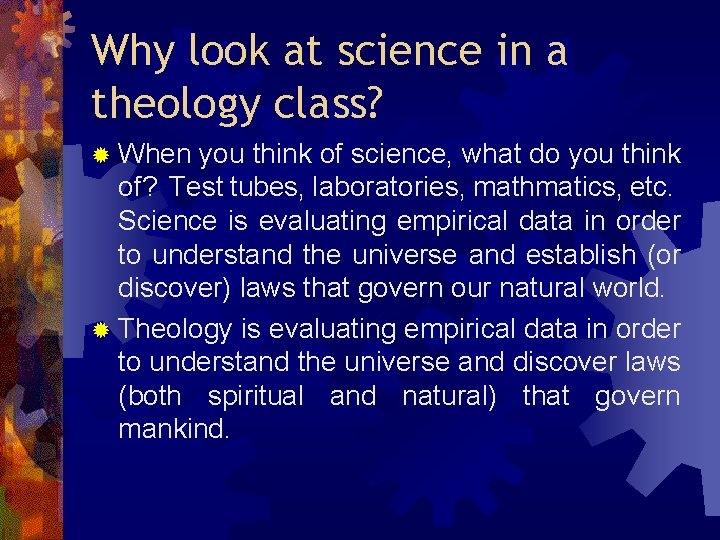 Why look at science in a theology class?

When you think of science, what do you think of? Test tubes, laboratories, mathmatics, etc. Science is evaluating empirical data in order to understand the universe and establish (or discover) laws that govern our natural world.

Theology is evaluating empirical data in order to understand the universe and discover laws (both spiritual and natural) that govern mankind.